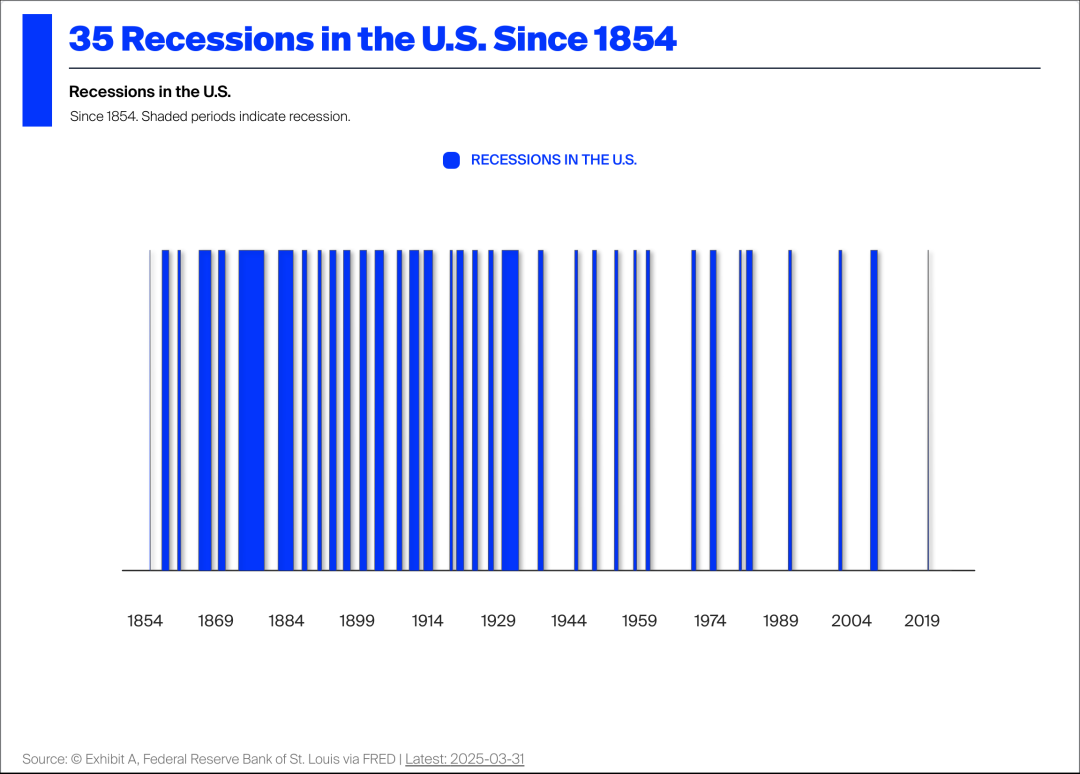 35 Recessions in the U.S. Since 1854

Recessions in the U.S.

Since 1854. Shaded periods indicate recession.

RECESSIONS IN THE U.S.

1854 1869 1884 1899 1914 1929 1944 1959 1974 1989 2004 2019

Source: © Exhibit A, Federal Reserve Bank of St. Louis via FRED | Latest: 2025-03-31